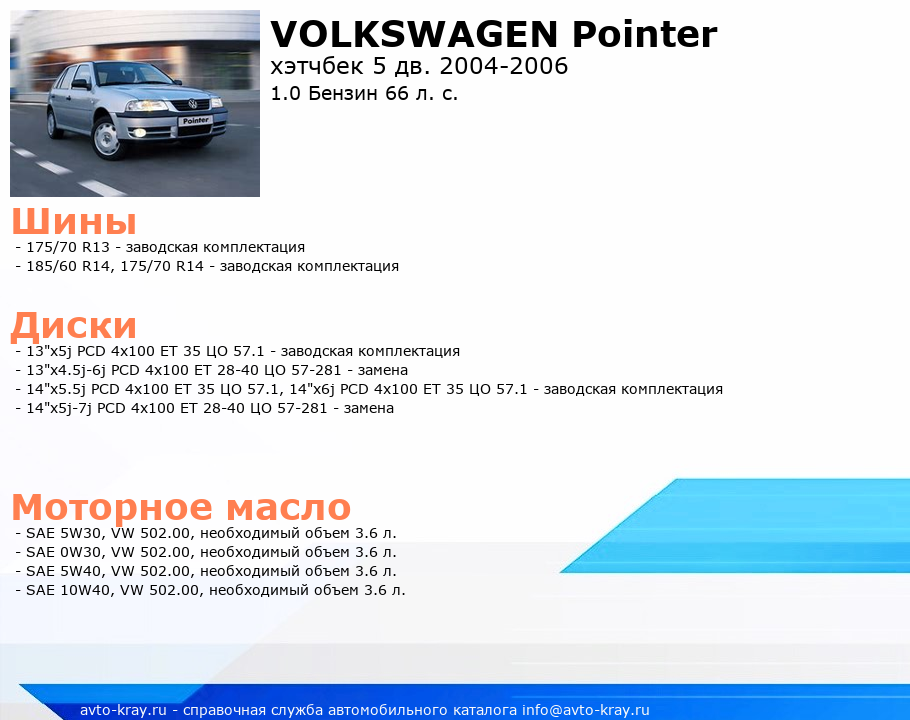 Pointer

VOLKSWAGEN Pointer
хэтчбек 5 дв. 2004-2006
1.0 Бензин 66 л. с.

Шины
- 175/70 R13 - заводская комплектация
- 185/60 R14, 175/70 R14 - заводская комплектация

Диски
- 13"x5j PCD 4x100 ET 35 ЦО 57.1 - заводская комплектация
- 13"x4.5j-6j PCD 4x100 ET 28-40 ЦО 57-281 - замена
- 14"x5.5j PCD 4x100 ET 35 ЦО 57.1, 14"x6j PCD 4x100 ET 35 ЦО 57.1 - заводская комплектация
- 14"x5j-7j PCD 4x100 ET 28-40 ЦО 57-281 - замена

Моторное масло
- SAE 5W30, VW 502.00, необходимый объем 3.6 л.
- SAE 0W30, VW 502.00, необходимый объем 3.6 л.
- SAE 5W40, VW 502.00, необходимый объем 3.6 л.
- SAE 10W40, VW 502.00, необходимый объем 3.6 л.

avto-kray.ru - справочная служба автомобильного каталога info@avto-kray.ru